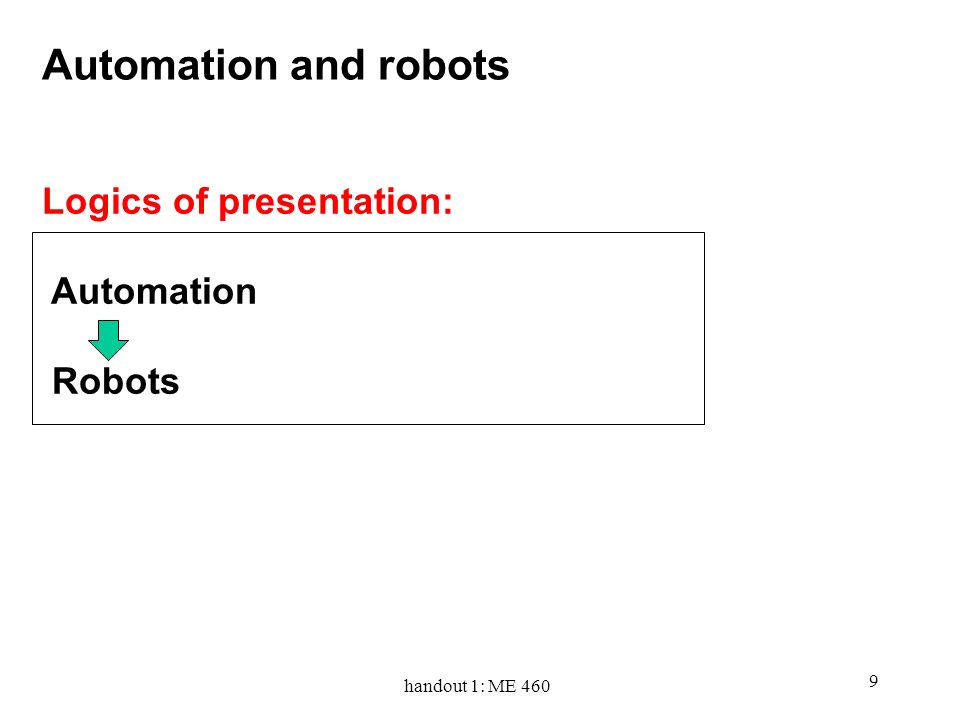 Automation and robots

Logics of presentation:

Automation

Robots

handout 1: ME 460

9